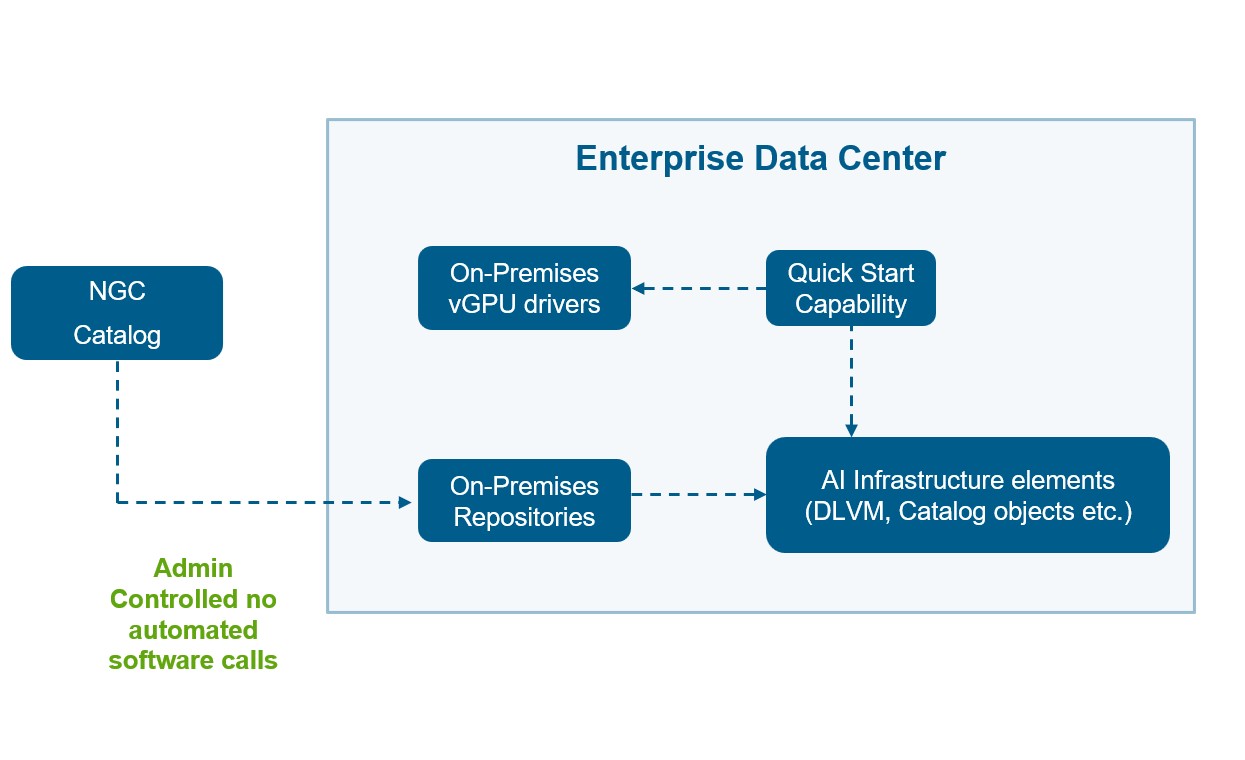 Enterprise Data Center

NGC
Catalog

On-Premises
vGPU drivers

Quick Start
Capability

On-Premises
Repositories

AI Infrastructure elements
(DLVM, Catalog objects etc.)

Admin
Controlled no
automated
software calls